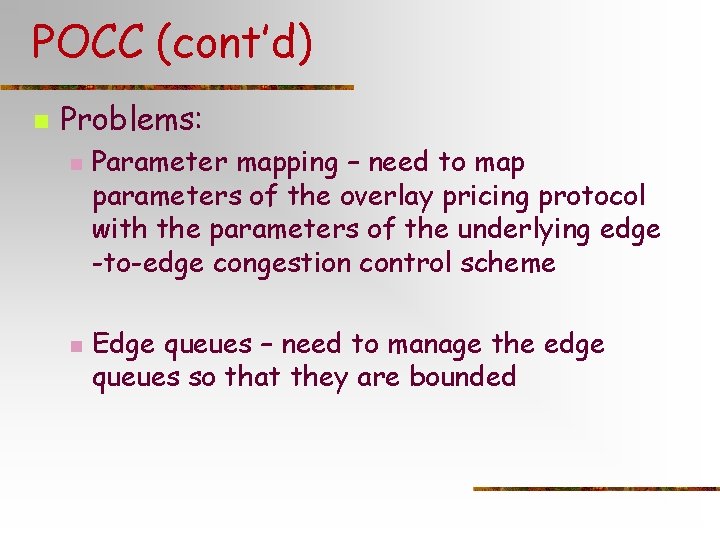 POCC (cont'd)

Problems:

Parameter mapping – need to map parameters of the overlay pricing protocol with the parameters of the underlying edge -to-edge congestion control scheme

Edge queues – need to manage the edge queues so that they are bounded